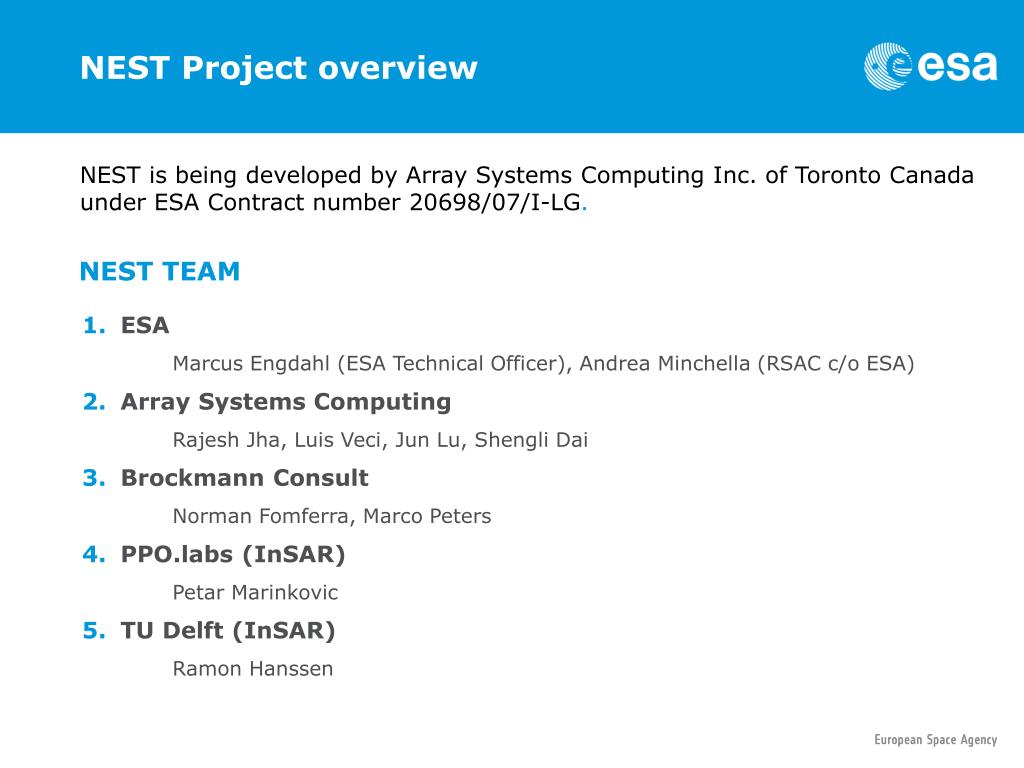 NEST Project overview

esa

NEST is being developed by Array Systems Computing Inc. of Toronto Canada under ESA Contract number 20698/07/I-LG.

NEST TEAM

1. ESA
Marcus Engdahl (ESA Technical Officer), Andrea Minchella (RSAC c/o ESA)

2. Array Systems Computing
Rajesh Jha, Luis Veci, Jun Lu, Shengli Dai

3. Brockmann Consult
Norman Fomferra, Marco Peters

4. PPO.labs (InSAR)
Petar Marinkovic

5. TU Delft (InSAR)
Ramon Hanssen

European Space Agency